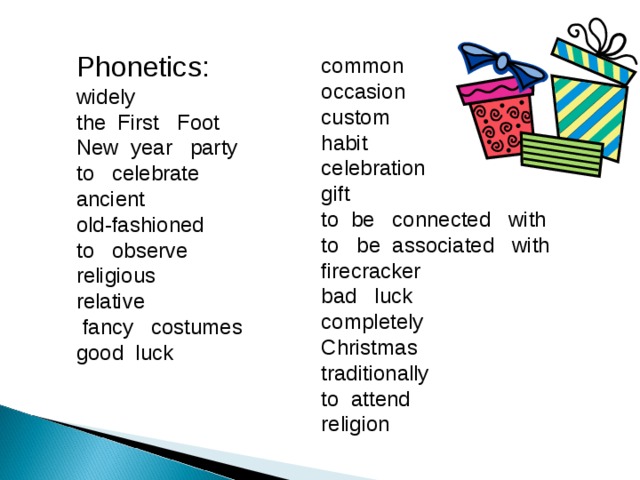 Phonetics:
widely
the First Foot
New year party
to celebrate
ancient
old-fashioned
to observe
religious
relative
fancy costumes
good luck

common
occasion
custom
habit
celebration
gift
to be connected with
to be associated with
firecracker
bad luck
completely
Christmas
traditionally
to attend
religion